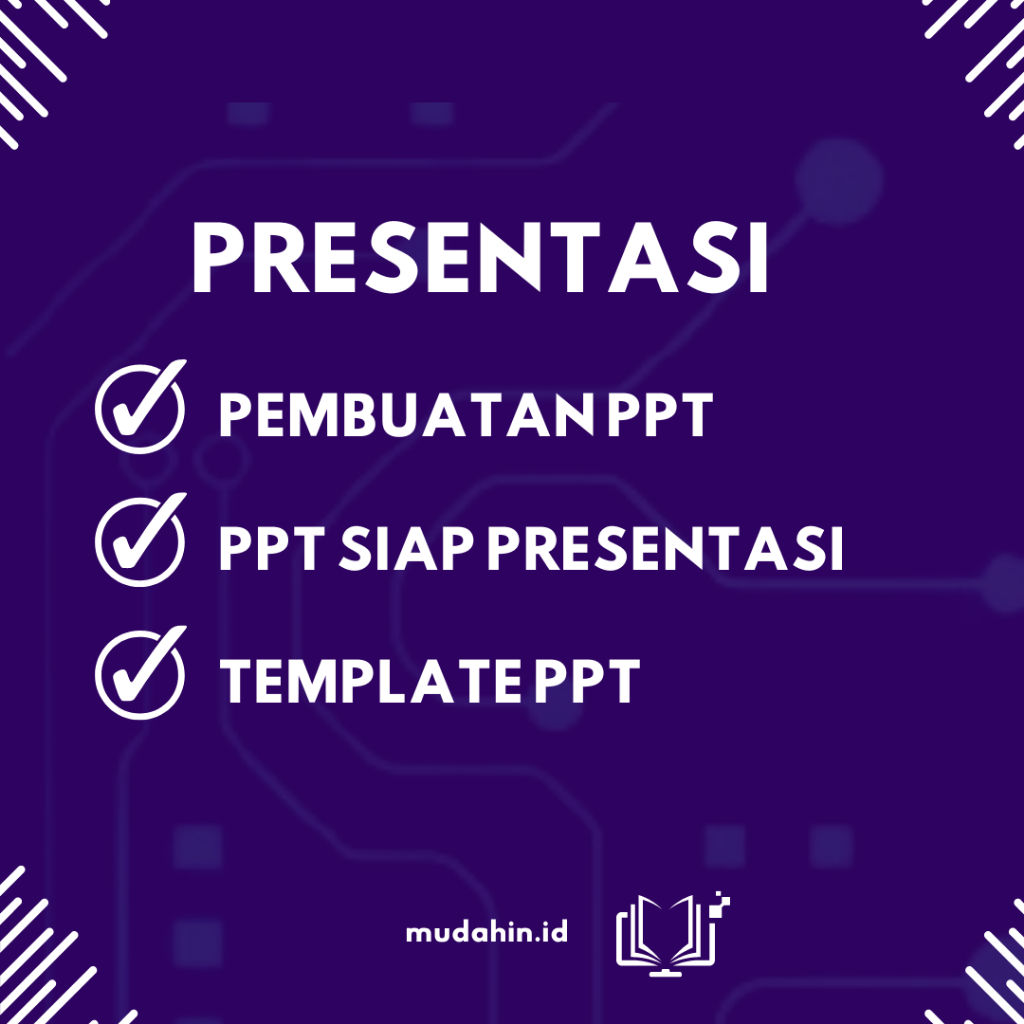 PRESENTASI

PEMBUATAN PPT

PPT SIAP PRESENTASI

TEMPLATE PPT

mudahin.id